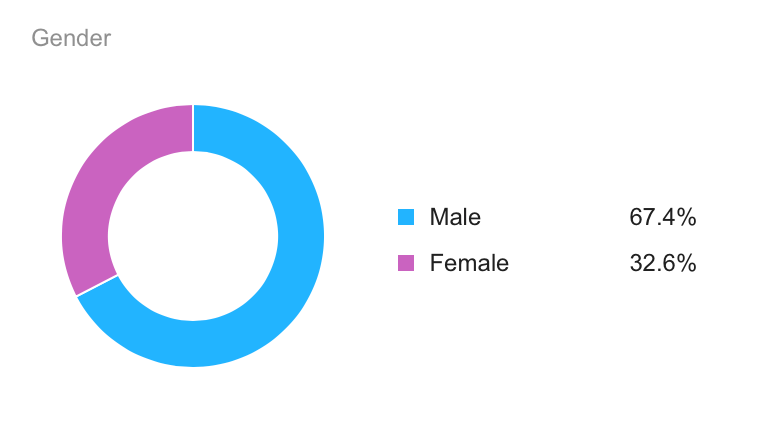 Gender

Male 67.4%
Female 32.6%